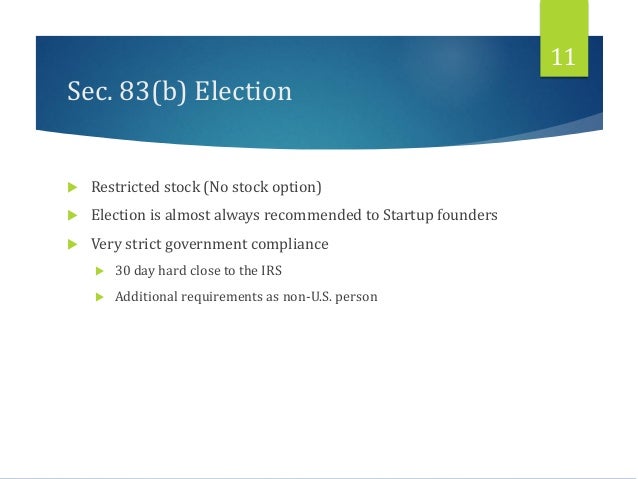 11

Sec. 83(b) Election

Restricted stock (No stock option)

Election is almost always recommended to Startup founders

Very strict government compliance

30 day hard close to the IRS

Additional requirements as non-U.S. person